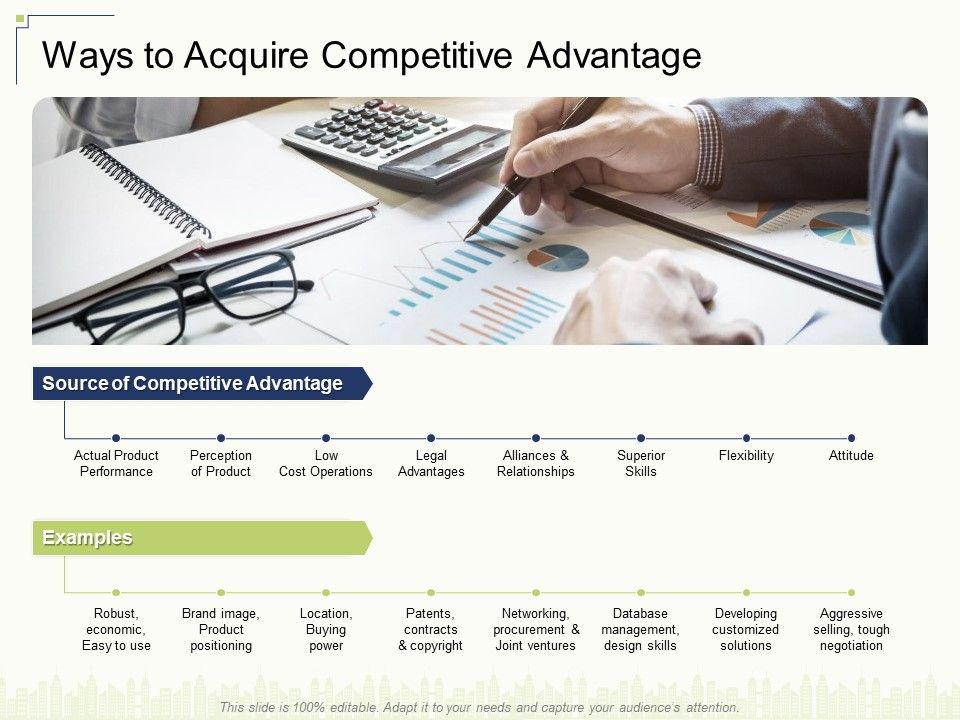 Ways to Acquire Competitive Advantage

Source of Competitive Advantage

Actual Product Performance

Perception of Product

Low Cost Operations

Legal Advantages

Alliances & Relationships

Superior Skills

Flexibility

Attitude

Examples

Robust, economic, Easy to use

Brand image, Product positioning

Location, Buying power

Patents, contracts & copyright

Networking, procurement & Joint ventures

Database management, design skills

Developing customized solutions

Aggressive selling, tough negotiation

This slide is 100% editable. Adapt it to your needs and capture your audience's attention.